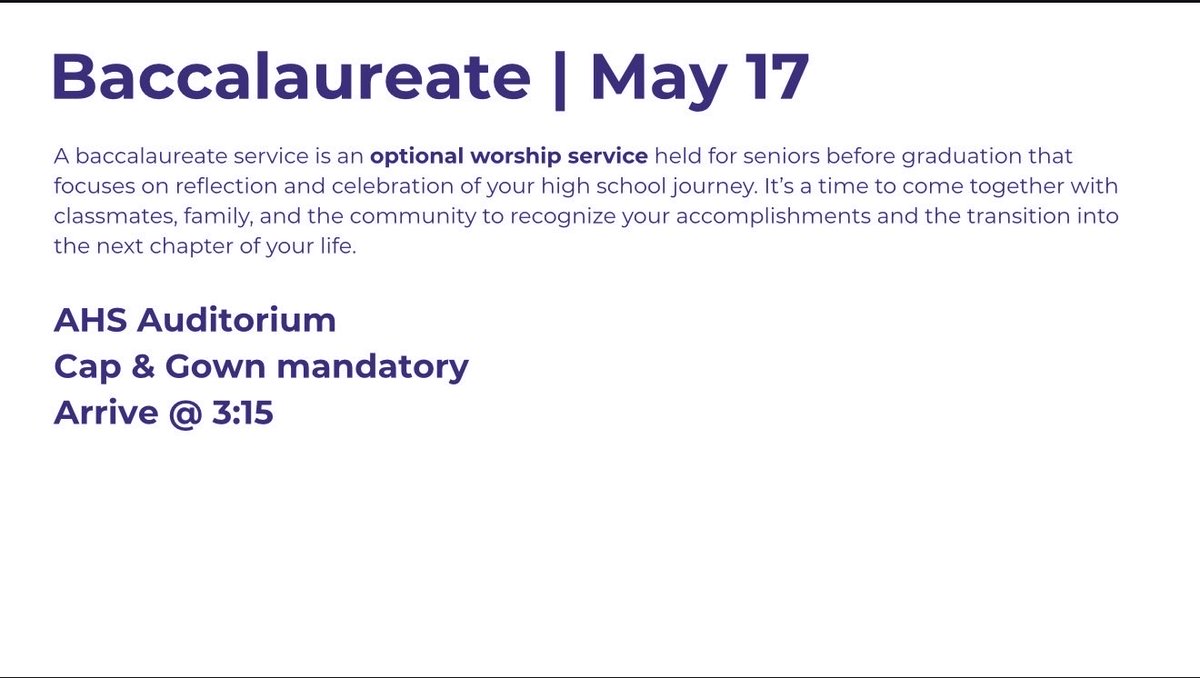 Baccalaureate | May 17

A baccalaureate service is an optional worship service held for seniors before graduation that focuses on reflection and celebration of your high school journey. It's a time to come together with classmates, family, and the community to recognize your accomplishments and the transition into the next chapter of your life.

AHS Auditorium
Cap & Gown mandatory
Arrive @ 3:15